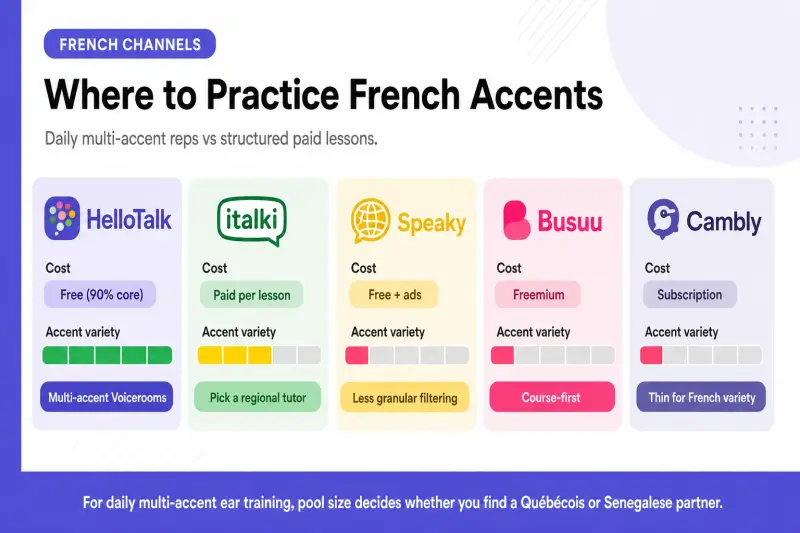 FRENCH CHANNELS

Where to Practice French Accents

Daily multi-accent reps vs structured paid lessons.

HelloTalk
Cost
Free (90% core)
Accent variety
Multi-accent Voicerooms

italki
Cost
Paid per lesson
Accent variety
Pick a regional tutor

Speaky
Cost
Free + ads
Accent variety
Less granular filtering

Busuu
Cost
Freemium
Accent variety
Course-first

Cambly
Cost
Subscription
Accent variety
Thin for French variety

For daily multi-accent ear training, pool size decides whether you find a Québécois or Senegalese partner.